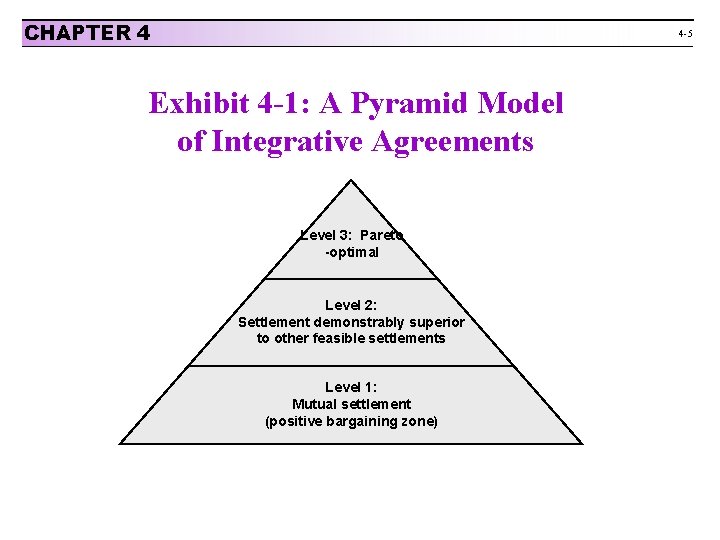 CHAPTER 4

4-5

Exhibit 4-1: A Pyramid Model of Integrative Agreements

Level 3: Pareto -optimal

Level 2: Settlement demonstrably superior to other feasible settlements

Level 1: Mutual settlement (positive bargaining zone)